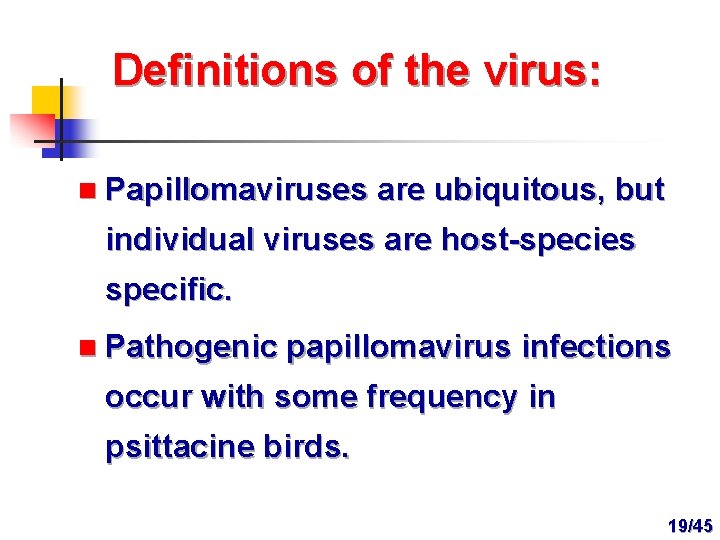 Definitions of the virus:

Papillomaviruses are ubiquitous, but individual viruses are host-species specific.

Pathogenic papillomavirus infections occur with some frequency in psittacine birds.

19/45